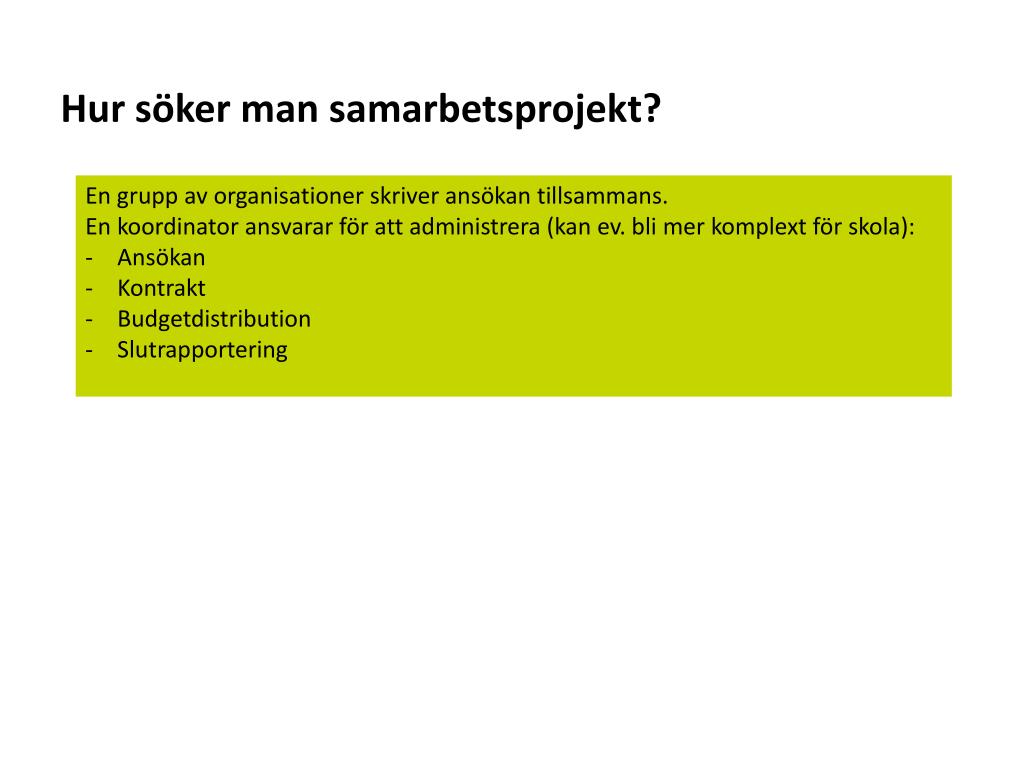 Hur söker man samarbetsprojekt?

En grupp av organisationer skriver ansökan tillsammans.
En koordinator ansvarar för att administrera (kan ev. bli mer komplext för skola):
- Ansökan
- Kontrakt
- Budgetdistribution
- Slutrapportering